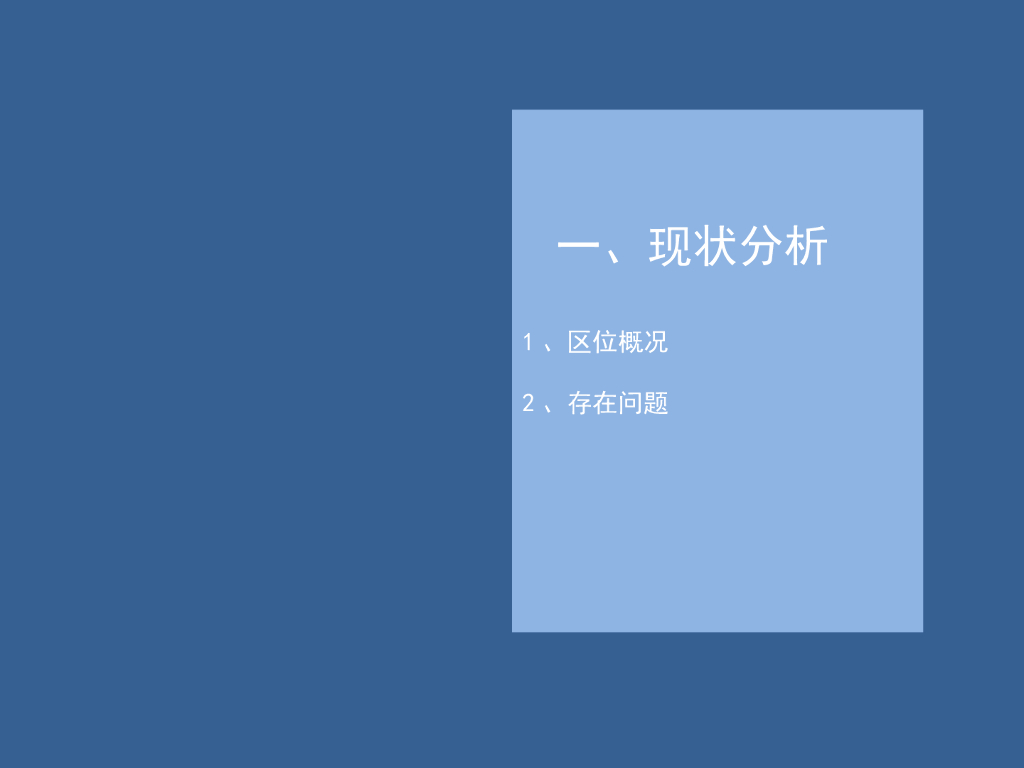 一、现状分析

1 、区位概况

2 、存在问题